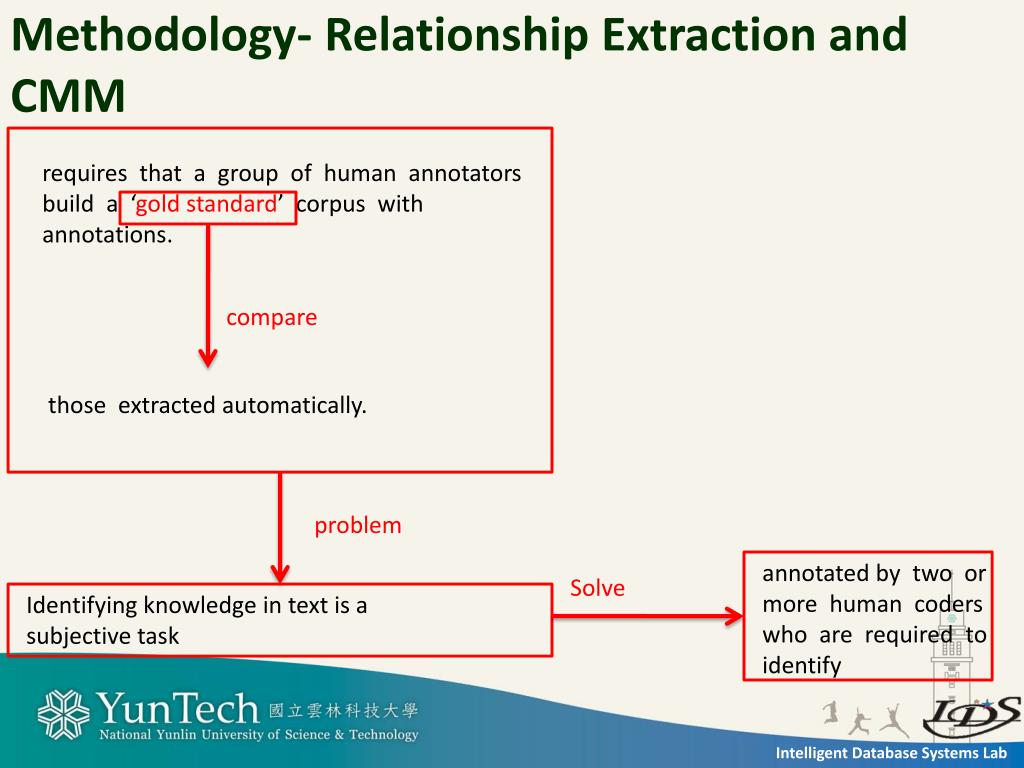 Methodology- Relationship Extraction and CMM

requires that a group of human annotators build a ‘gold standard’ corpus with annotations.

compare

those extracted automatically.

problem

Identifying knowledge in text is a subjective task

Solve

annotated by two or more human coders who are required to identify

YunTech 國立雲林科技大學
National Yunlin University of Science & Technology

IDS

Intelligent Database Systems Lab